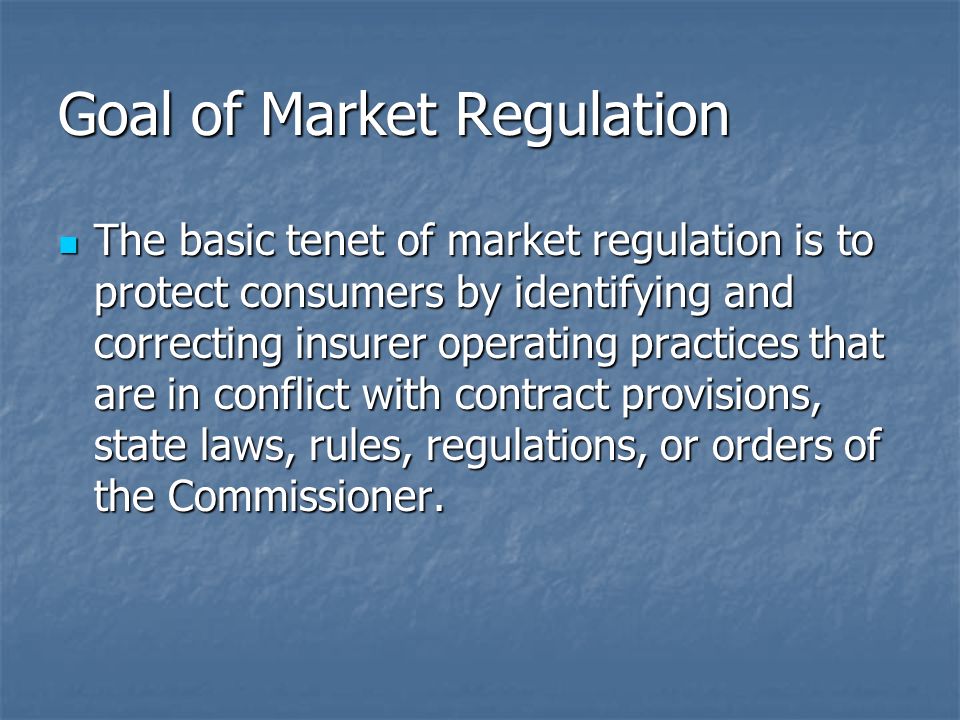 Goal of Market Regulation

The basic tenet of market regulation is to protect consumers by identifying and correcting insurer operating practices that are in conflict with contract provisions, state laws, rules, regulations, or orders of the Commissioner.